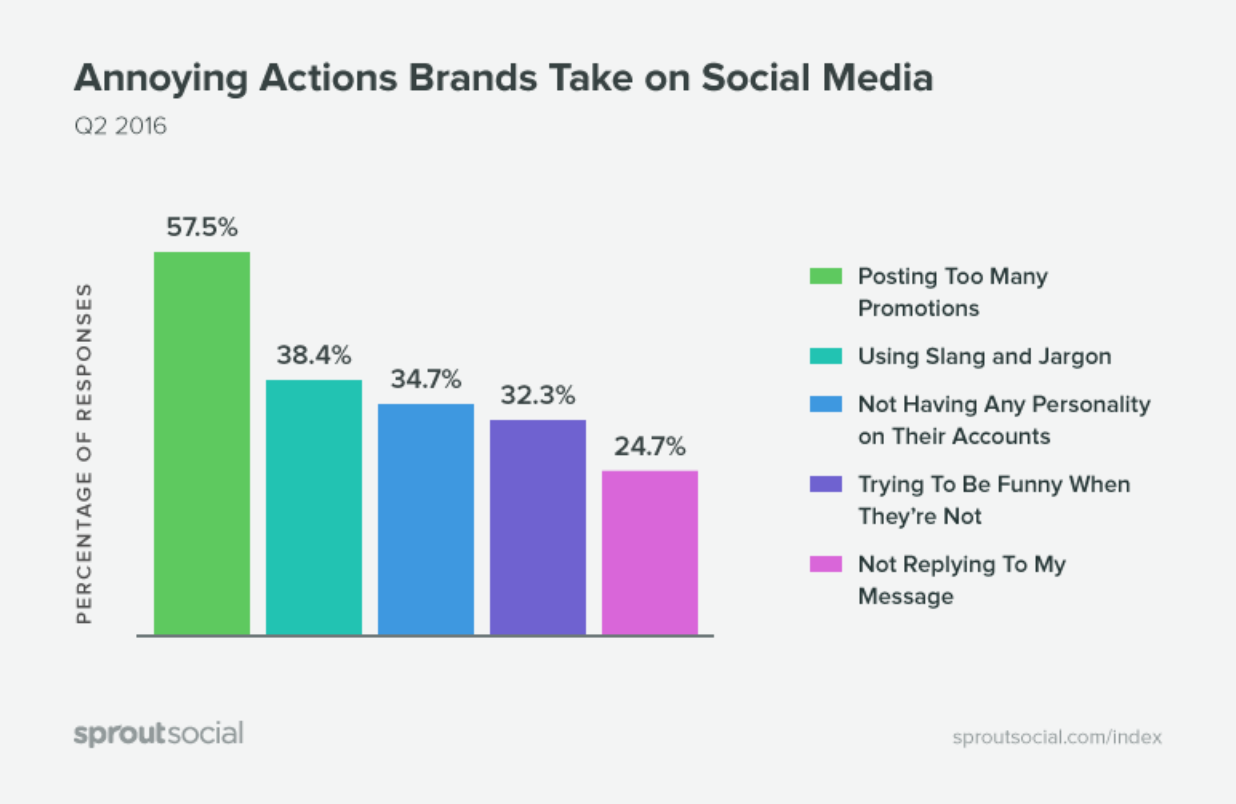 Annoying Actions Brands Take on Social Media

Q2 2016

PERCENTAGE OF RESPONSES

57.5%

38.4%

34.7%

32.3%

24.7%

Posting Too Many Promotions

Using Slang and Jargon

Not Having Any Personality on Their Accounts

Trying To Be Funny When They're Not

Not Replying To My Message

sproutsocial

sproutsocial.com/index